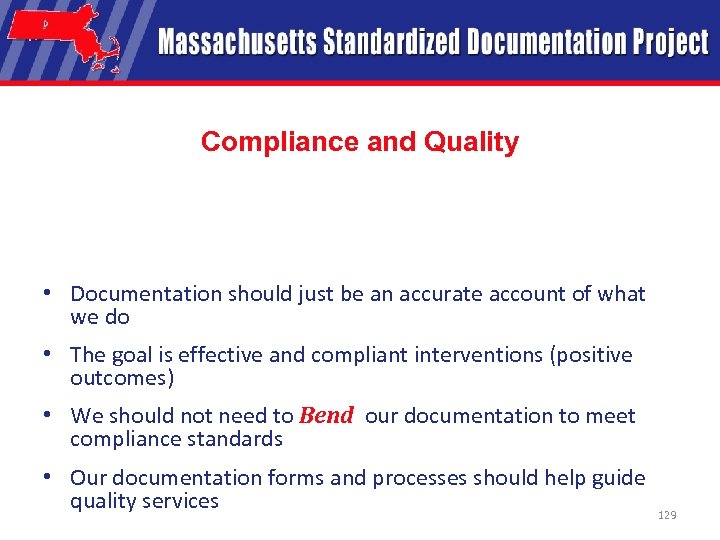 Massachusetts Standardized Documentation Project

Compliance and Quality

• Documentation should just be an accurate account of what we do

• The goal is effective and compliant interventions (positive outcomes)

• We should not need to Bend our documentation to meet compliance standards

• Our documentation forms and processes should help guide quality services

129